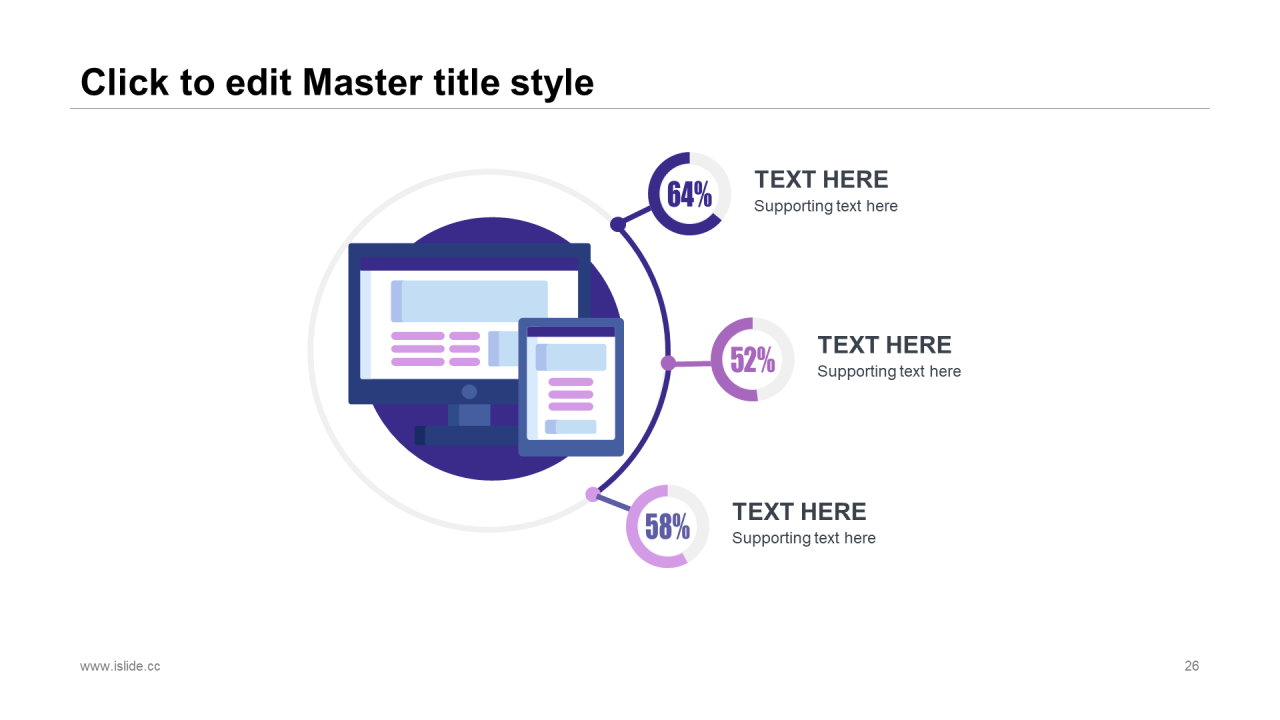 Click to edit Master title style

64%

TEXT HERE
Supporting text here

52%

TEXT HERE
Supporting text here

58%

TEXT HERE
Supporting text here

www.islide.cc

26